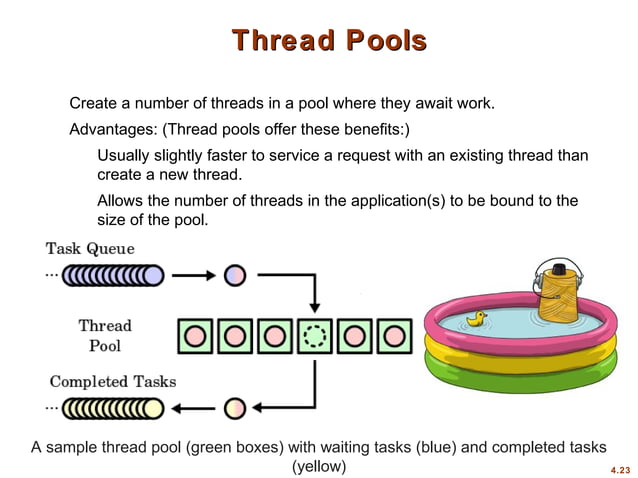 Thread Pools

Create a number of threads in a pool where they await work.

Advantages: (Thread pools offer these benefits:)

Usually slightly faster to service a request with an existing thread than create a new thread.

Allows the number of threads in the application(s) to be bound to the size of the pool.

Task Queue

...

Thread Pool

Completed Tasks

...

A sample thread pool (green boxes) with waiting tasks (blue) and completed tasks (yellow)

4.23